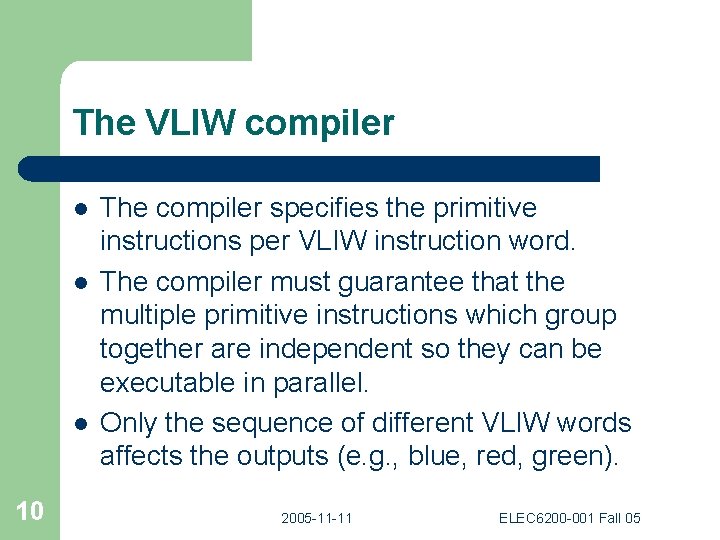 The VLIW compiler

- The compiler specifies the primitive instructions per VLIW instruction word.
- The compiler must guarantee that the multiple primitive instructions which group together are independent so they can be executable in parallel.
- Only the sequence of different VLIW words affects the outputs (e.g., blue, red, green).

10

2005-11-11

ELEC6200-001 Fall 05